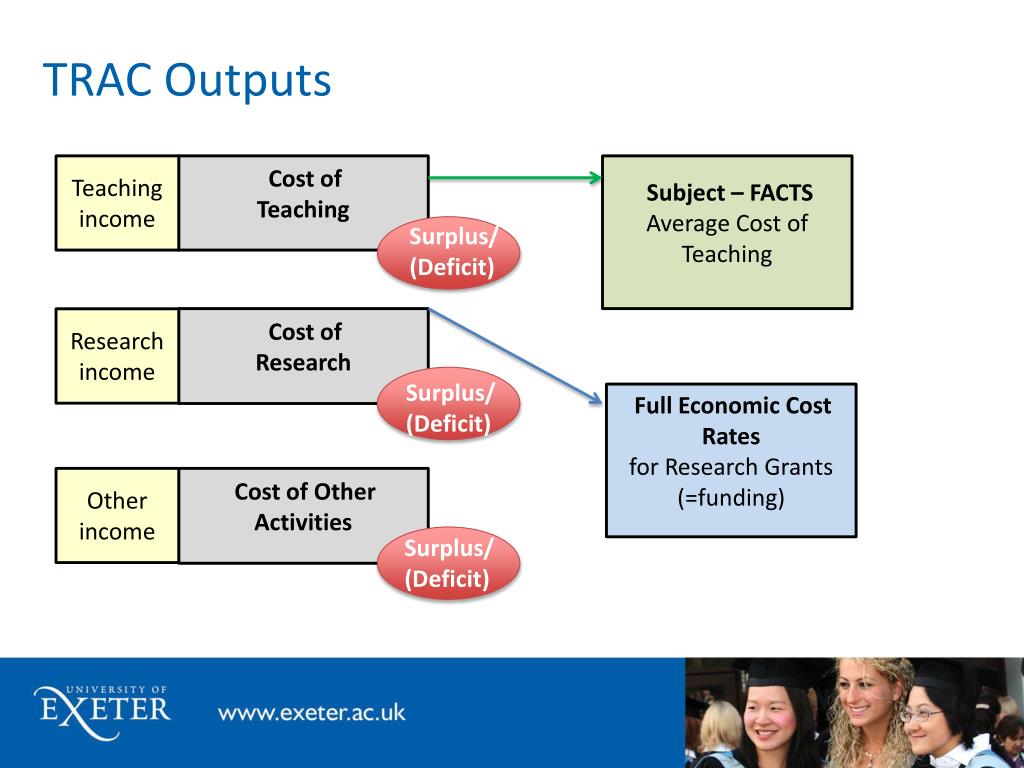 TRAC Outputs

Teaching income

Cost of Teaching

Surplus/ (Deficit)

Subject – FACTS
Average Cost of Teaching

Research income

Cost of Research

Surplus/ (Deficit)

Full Economic Cost Rates
for Research Grants (=funding)

Other income

Cost of Other Activities

Surplus/ (Deficit)

UNIVERSITY OF EXETER

www.exeter.ac.uk